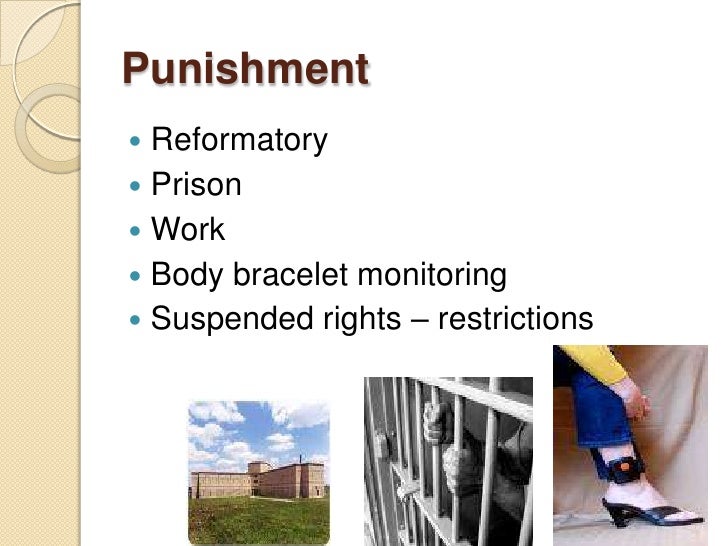 Punishment

- Reformatory
- Prison
- Work
- Body bracelet monitoring
- Suspended rights – restrictions